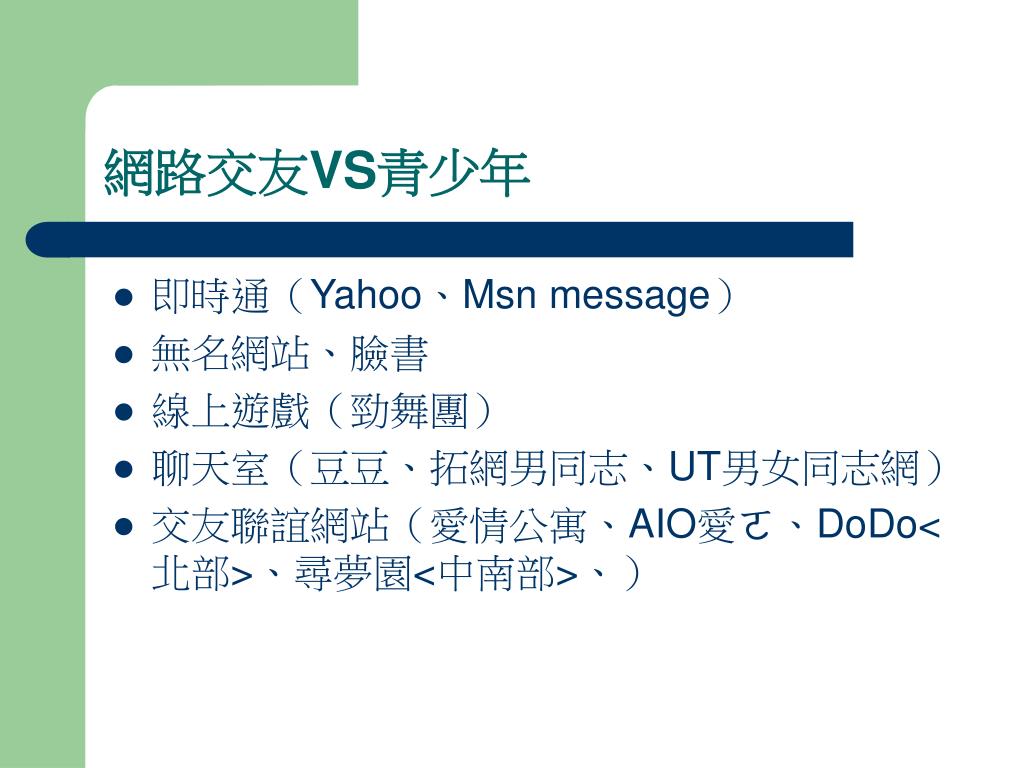 網路交友VS青少年

- 即時通（Yahoo、Msn message）
- 無名網站、臉書
- 線上遊戲（勁舞團）
- 聊天室（豆豆、拓網男同志、UT男女同志網）
- 交友聯誼網站（愛情公寓、AIO愛ㄛ、DoDo<北部>、尋夢園<中南部>、）